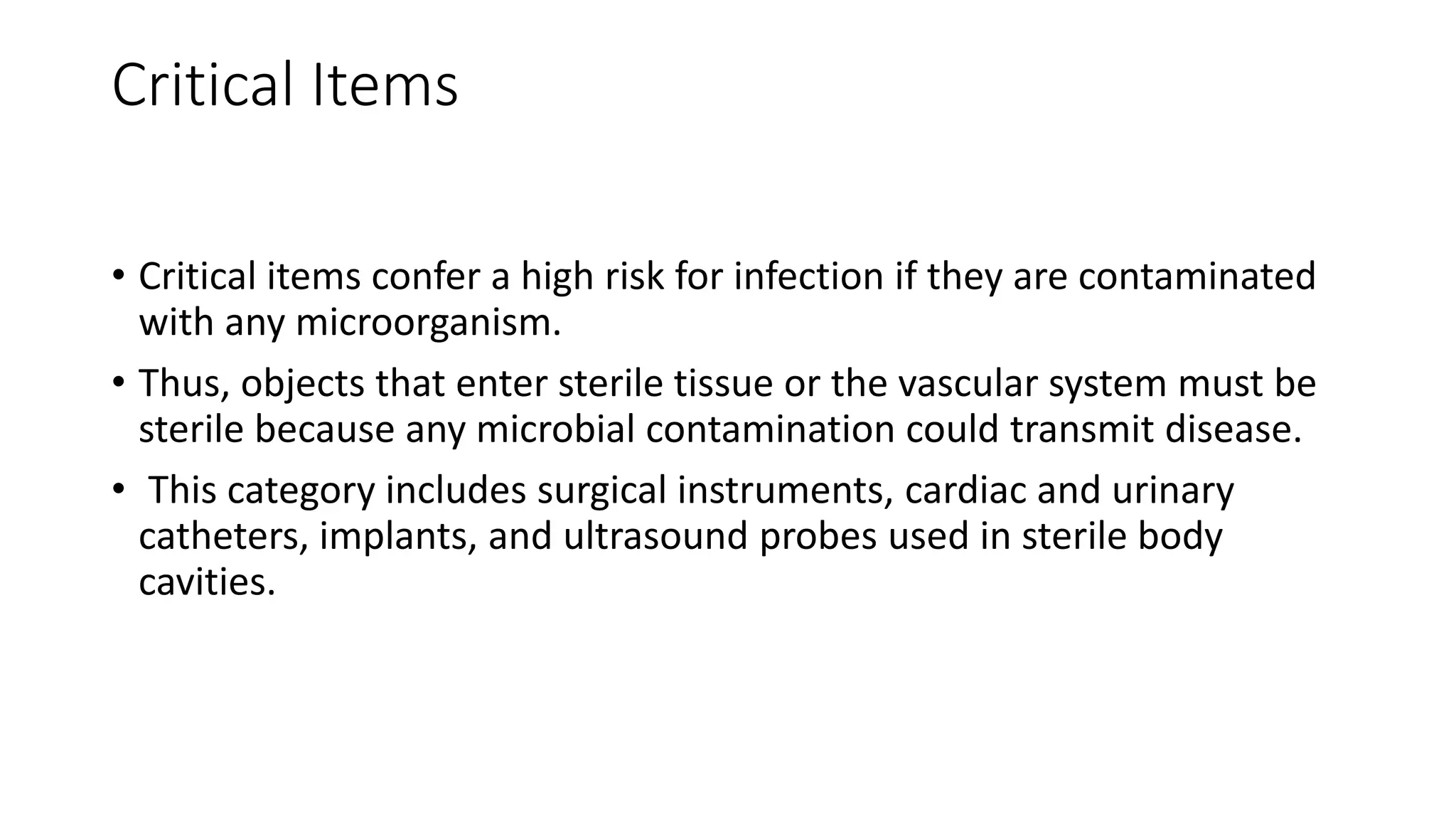 Critical Items

• Critical items confer a high risk for infection if they are contaminated with any microorganism.

• Thus, objects that enter sterile tissue or the vascular system must be sterile because any microbial contamination could transmit disease.

• This category includes surgical instruments, cardiac and urinary catheters, implants, and ultrasound probes used in sterile body cavities.